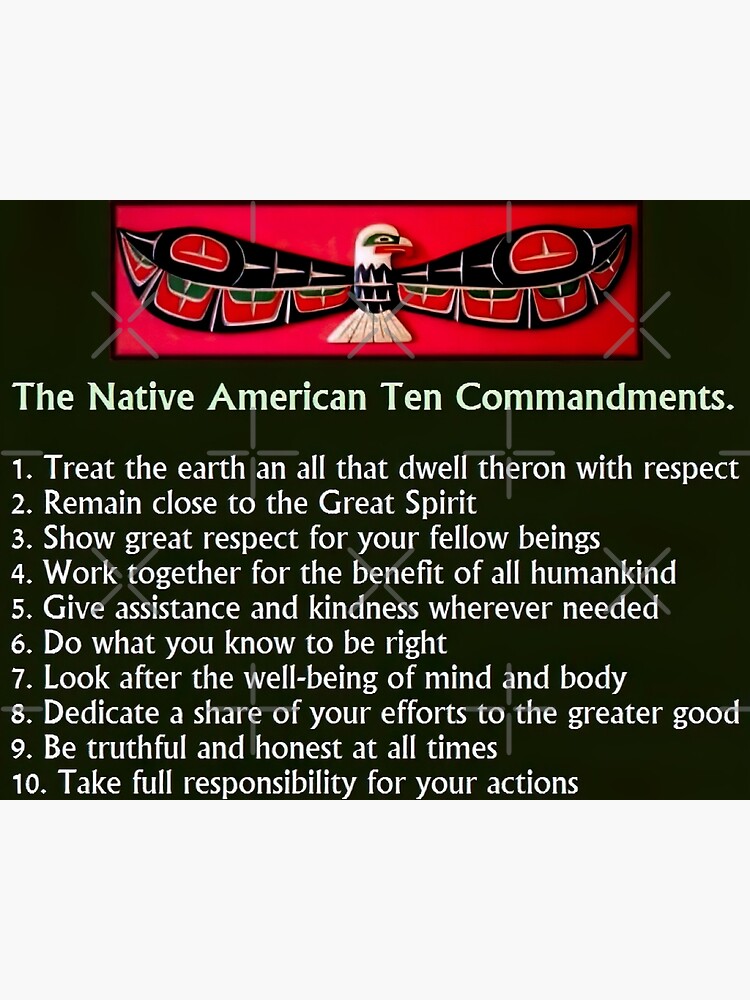 The Native American Ten Commandments.

1. Treat the earth an all that dwell theron with respect
2. Remain close to the Great Spirit
3. Show great respect for your fellow beings
4. Work together for the benefit of all humankind
5. Give assistance and kindness wherever needed
6. Do what you know to be right
7. Look after the well-being of mind and body
8. Dedicate a share of your efforts to the greater good
9. Be truthful and honest at all times
10. Take full responsibility for your actions